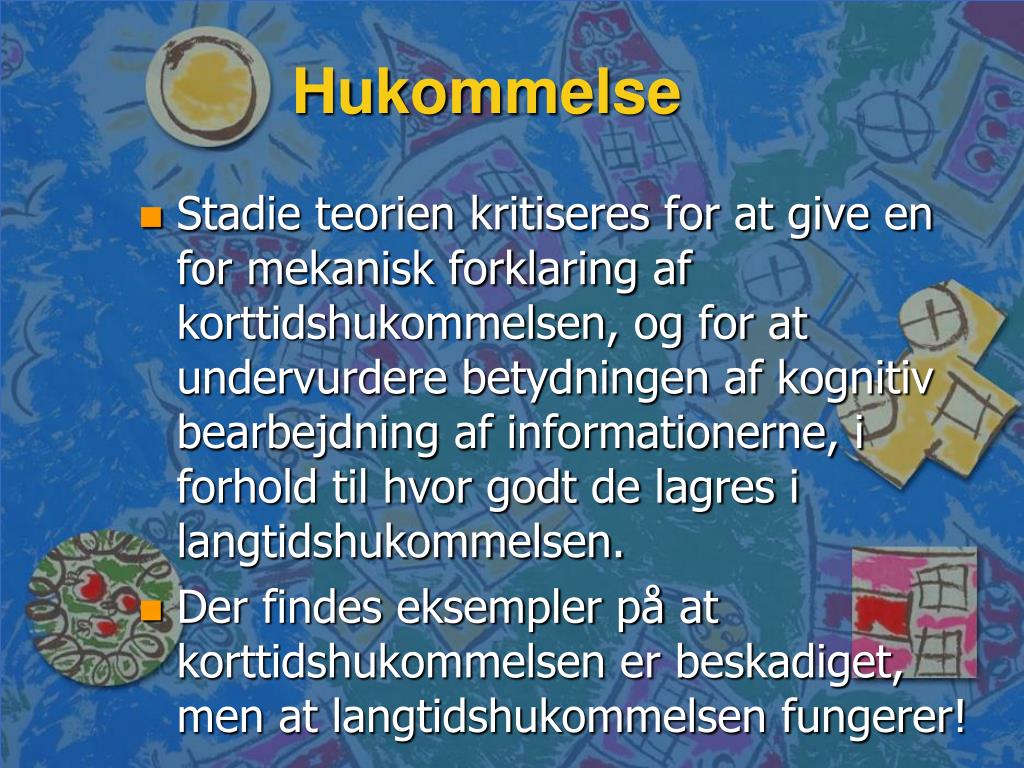 Hukommelse

Stadie teorien kritiseres for at give en for mekanisk forklaring af korttidshukommelsen, og for at undervurdere betydningen af kognitiv bearbejdning af informationerne, i forhold til hvor godt de lagres i langtidshukommelsen.

Der findes eksempler på at korttidshukommelsen er beskadiget, men at langtidshukommelsen fungerer!